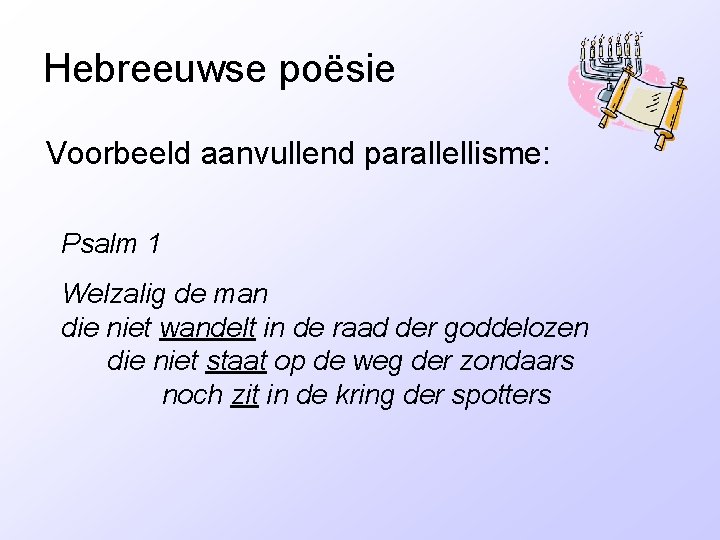 Hebreeuwse poësie

Voorbeeld aanvullend parallellisme:

Psalm 1

Welzalig de man
die niet wandelt in de raad der goddelozen
die niet staat op de weg der zondaars
noch zit in de kring der spotters